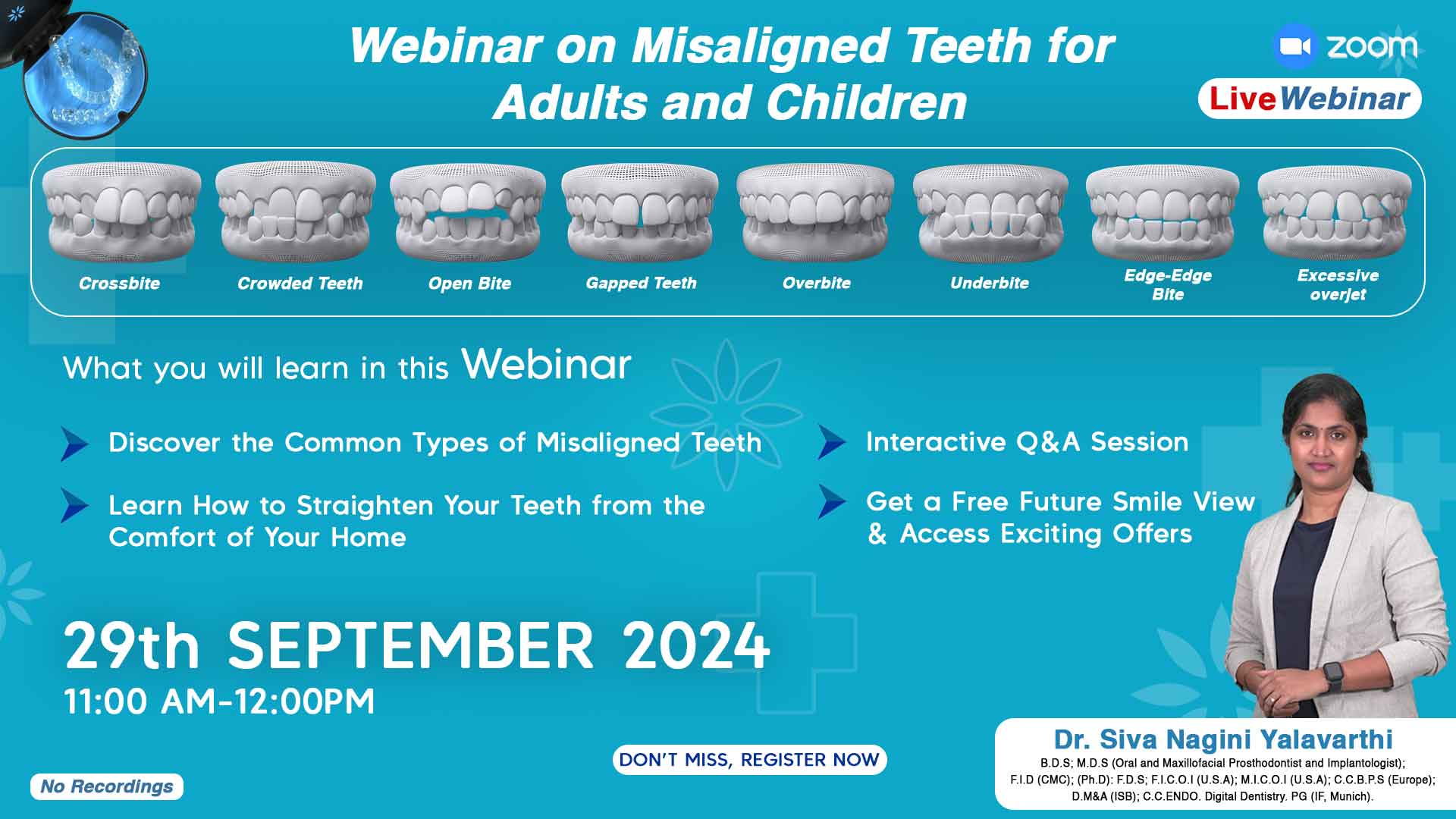 Webinar on Misaligned Teeth for Adults and Children

zoom

Live Webinar

Crossbite

Crowded Teeth

Open Bite

Gapped Teeth

Overbite

Underbite

Edge-Edge Bite

Excessive overjet

What you will learn in this Webinar

Discover the Common Types of Misaligned Teeth

Learn How to Straighten Your Teeth from the Comfort of Your Home

Interactive Q&A Session

Get a Free Future Smile View & Access Exciting Offers

29th SEPTEMBER 2024
11:00 AM-12:00PM

DON'T MISS, REGISTER NOW

No Recordings

Dr. Siva Nagini Yalavarthi
B.D.S; M.D.S (Oral and Maxillofacial Prosthodontist and Implantologist); F.I.D (CMC); (Ph.D): F.D.S; F.I.C.O.I (U.S.A); M.I.C.O.I (U.S.A); C.C.B.P.S (Europe); D.M&A (ISB); C.C.ENDO. Digital Dentistry. PG (IF, Munich).